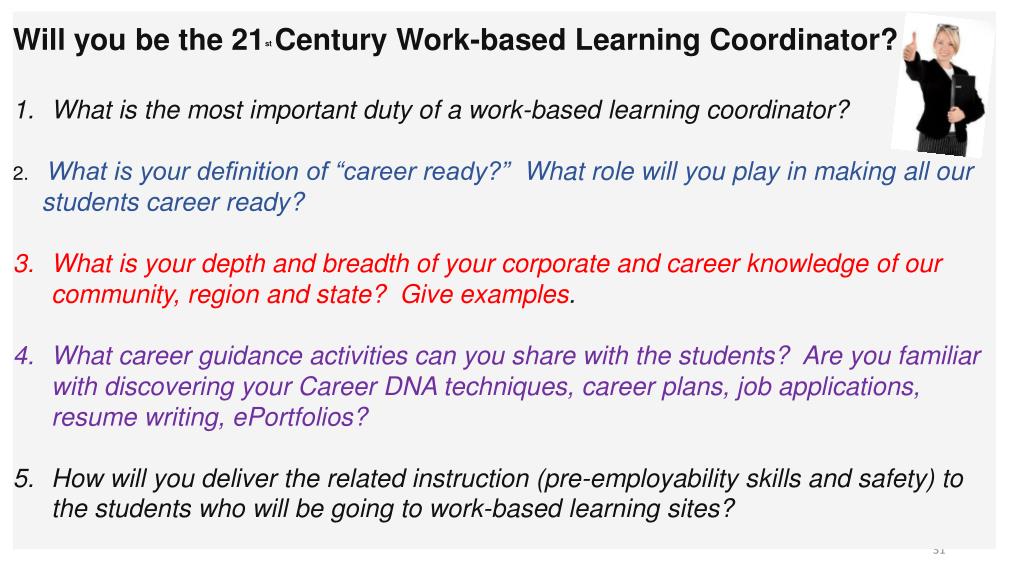 Will you be the 21st Century Work-based Learning Coordinator?

1. What is the most important duty of a work-based learning coordinator?

2. What is your definition of “career ready?” What role will you play in making all our students career ready?

3. What is your depth and breadth of your corporate and career knowledge of our community, region and state? Give examples.

4. What career guidance activities can you share with the students? Are you familiar with discovering your Career DNA techniques, career plans, job applications, resume writing, ePortfolios?

5. How will you deliver the related instruction (pre-employability skills and safety) to the students who will be going to work-based learning sites?

31